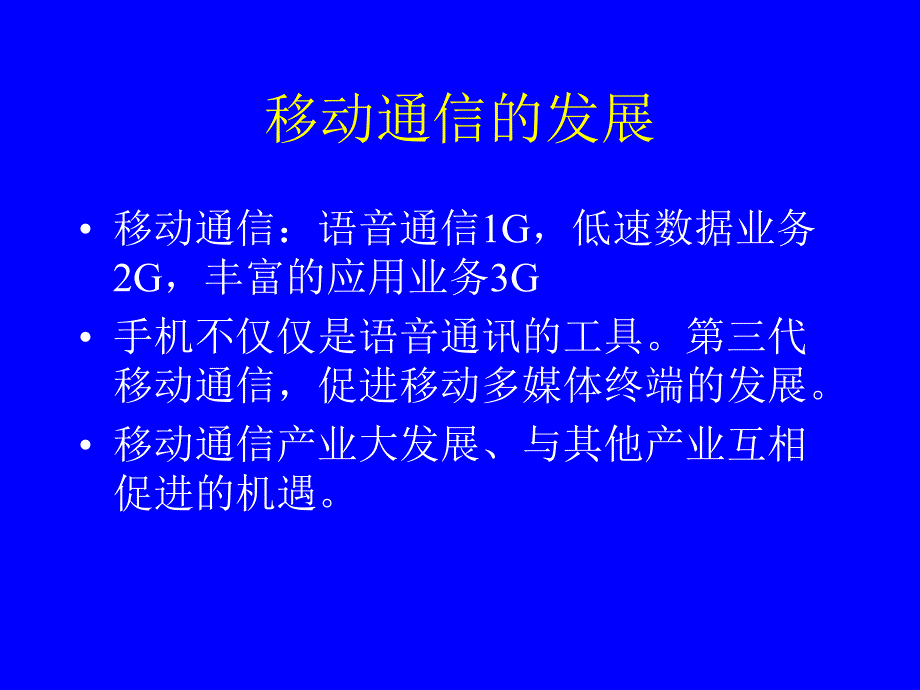 移动通信的发展

• 移动通信：语音通信1G，低速数据业务2G，丰富的应用业务3G

• 手机不仅仅是语音通讯的工具。第三代移动通信，促进移动多媒体终端的发展。

• 移动通信产业大发展、与其他产业互相促进的机遇。